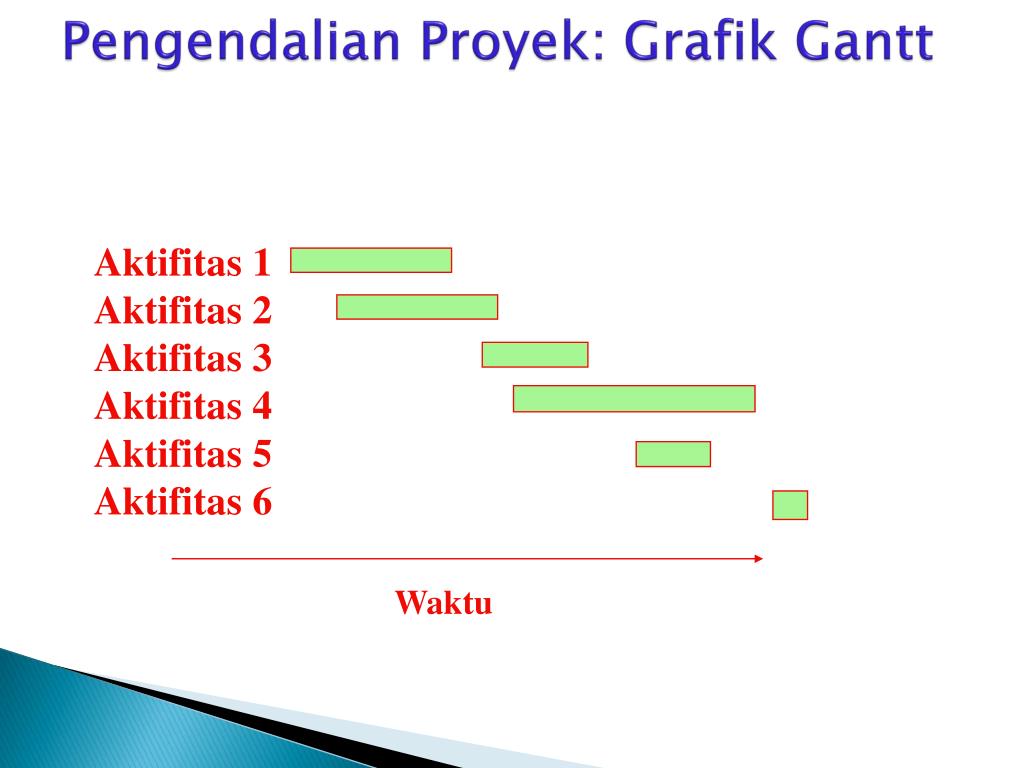 Pengendalian Proyek: Grafik Gantt

Aktifitas 1
Aktifitas 2
Aktifitas 3
Aktifitas 4
Aktifitas 5
Aktifitas 6

Waktu